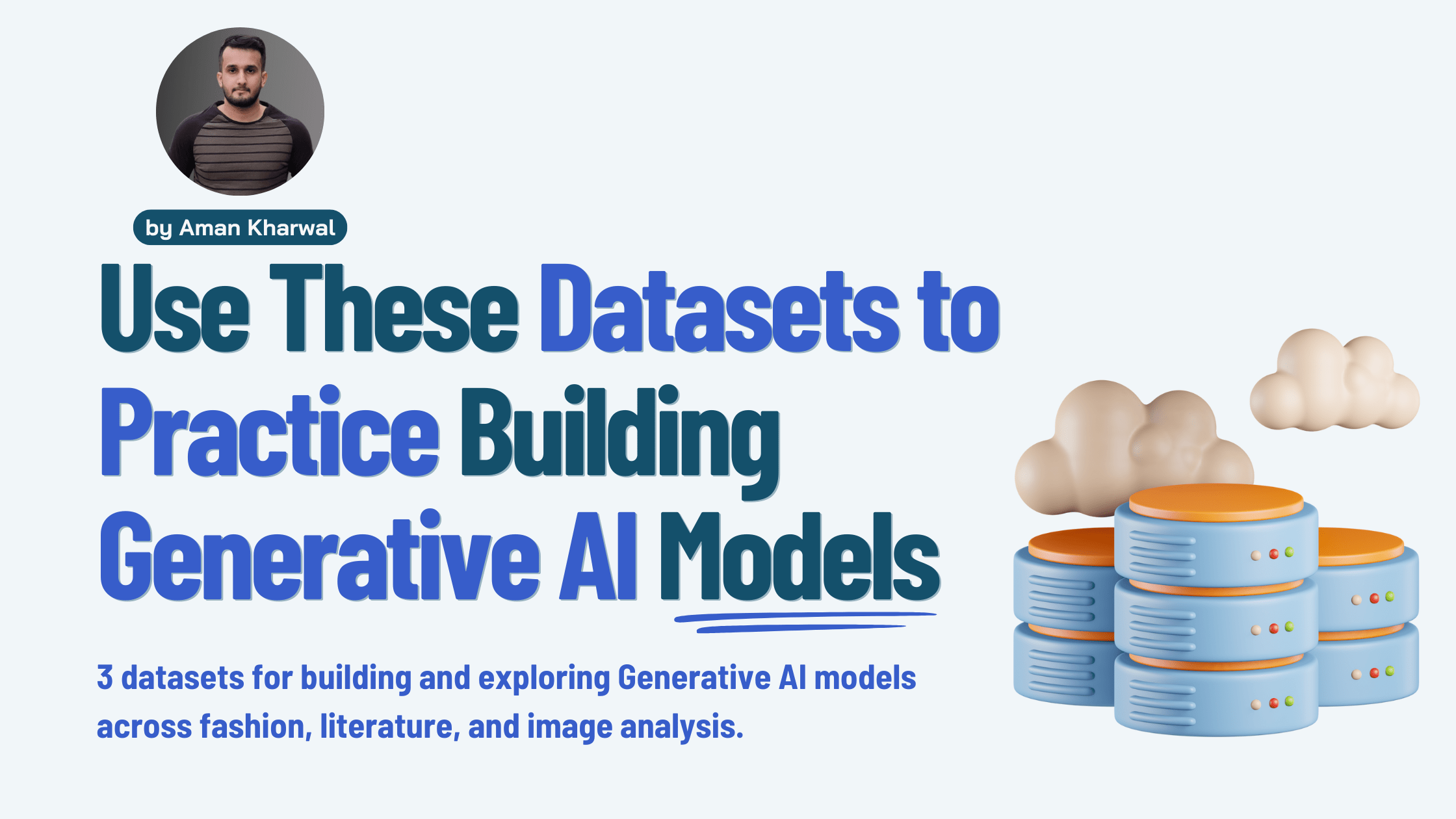 by Aman Kharwal

Use These Datasets to Practice Building Generative AI Models

3 datasets for building and exploring Generative AI models across fashion, literature, and image analysis.